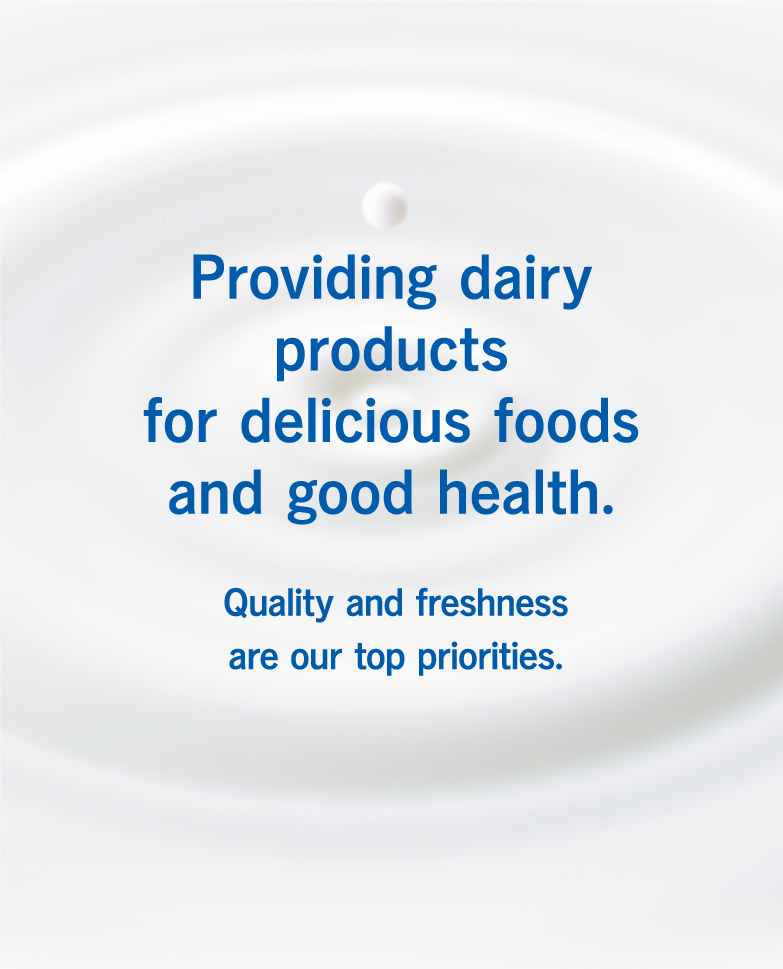 Providing dairy products for delicious foods and good health.

Quality and freshness are our top priorities.